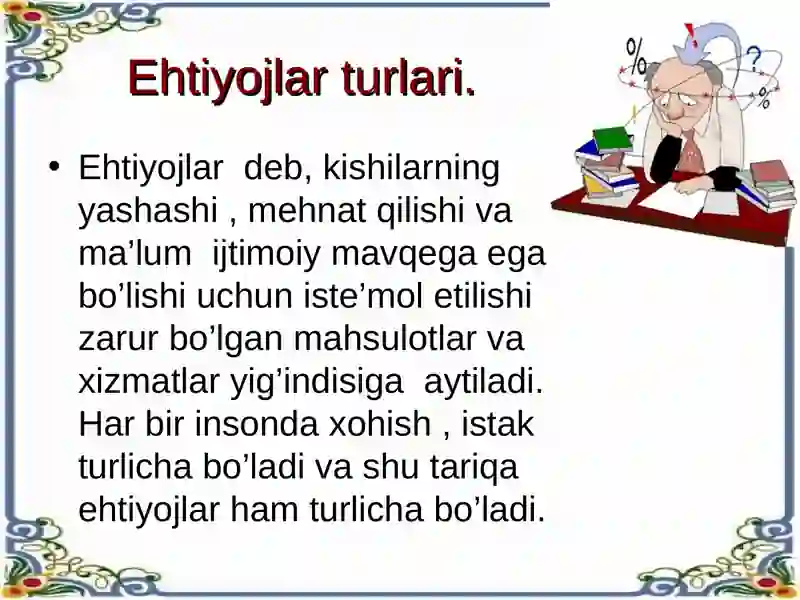 Ehtiyojlar turlari.

• Ehtiyojlar deb, kishilarning yashashi , mehnat qilishi va ma’lum ijtimoiy mavqega ega bo’lishi uchun iste’mol etilishi zarur bo’lgan mahsulotlar va xizmatlar yig’indisiga aytiladi. Har bir insonda xohish , istak turlicha bo’ladi va shu tariqa ehtiyojlar ham turlicha bo’ladi.

%
?
%